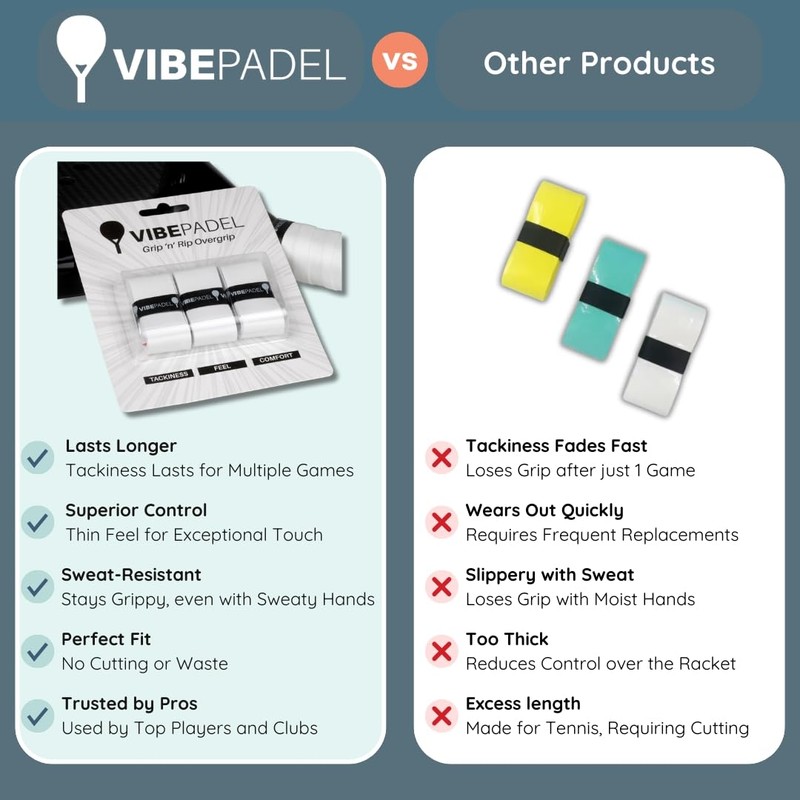 VIBEPADEL

vs

Other Products

VIBEPADEL
Grip 'n' Rip Overgrip

VIBEPADEL VIBEPADEL VIBEPADEL

TACKINESS FEEL COMFORT

Lasts Longer
Tackiness Lasts for Multiple Games

Superior Control
Thin Feel for Exceptional Touch

Sweat-Resistant
Stays Grippy, even with Sweaty Hands

Perfect Fit
No Cutting or Waste

Trusted by Pros
Used by Top Players and Clubs

Tackiness Fades Fast
Loses Grip after just 1 Game

Wears Out Quickly
Requires Frequent Replacements

Slippery with Sweat
Loses Grip with Moist Hands

Too Thick
Reduces Control over the Racket

Excess length
Made for Tennis, Requiring Cutting